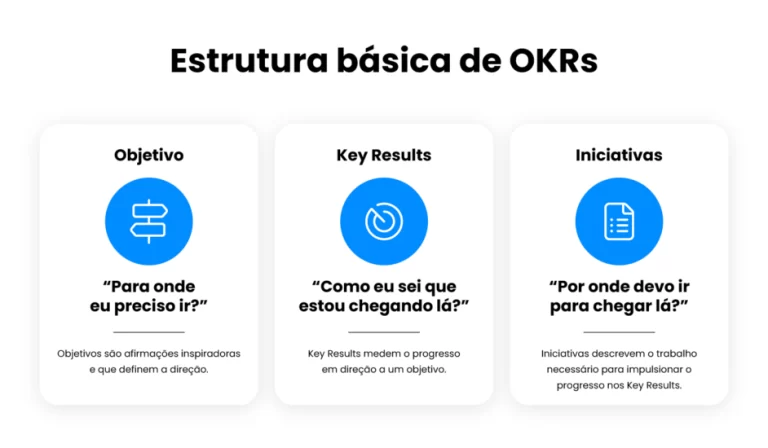 Estrutura básica de OKRs

Objetivo

“Para onde eu preciso ir?”

Objetivos são afirmações inspiradoras e que definem a direção.

Key Results

“Como eu sei que estou chegando lá?”

Key Results medem o progresso em direção a um objetivo.

Iniciativas

“Por onde devo ir para chegar lá?”

Iniciativas descrevem o trabalho necessário para impulsionar o progresso nos Key Results.